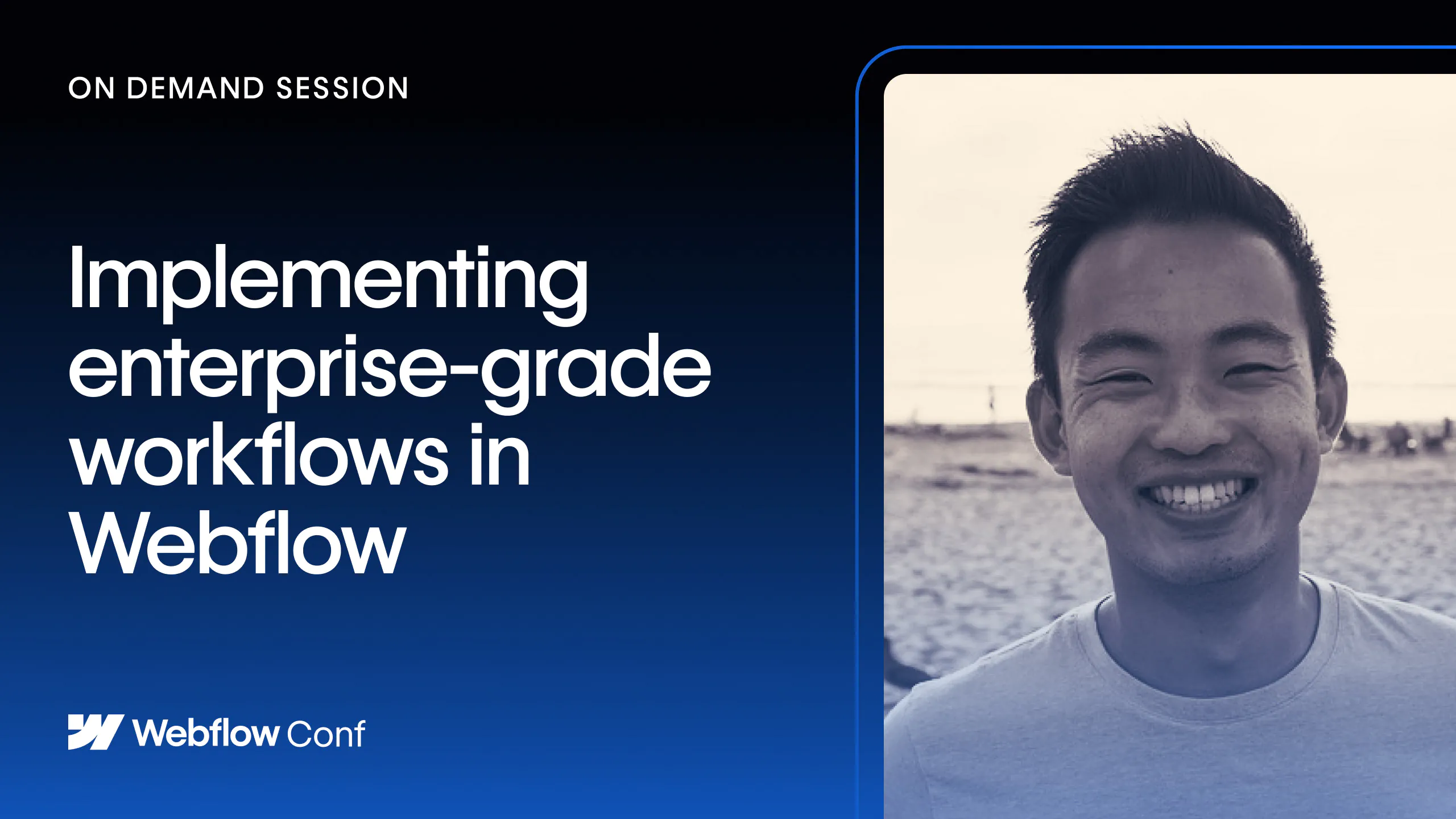 ON DEMAND SESSION

Implementing enterprise-grade workflows in Webflow

Webflow Conf